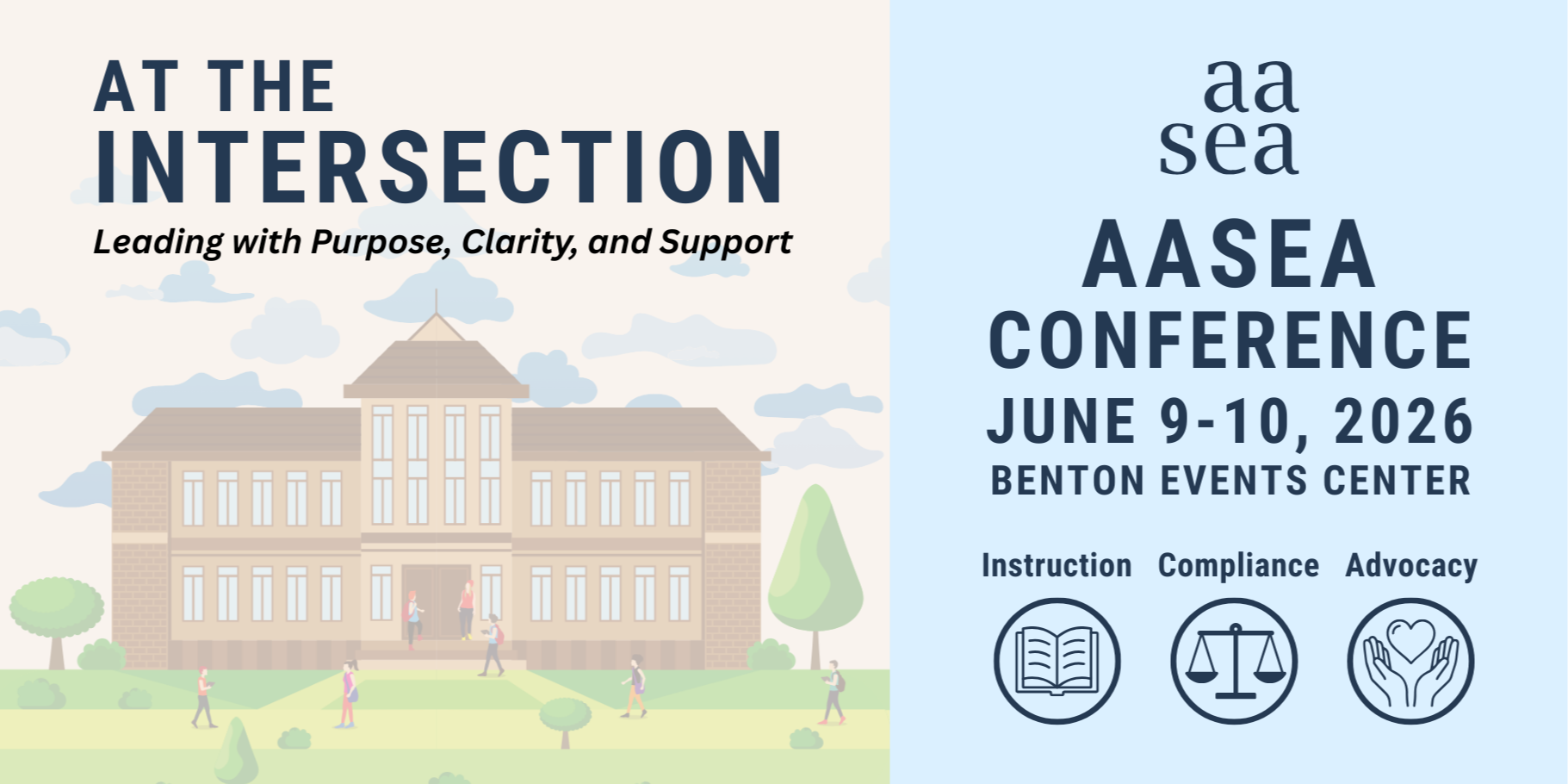 AT THE
INTERSECTION
Leading with Purpose, Clarity, and Support

aa
sea

AASEA
CONFERENCE
JUNE 9-10, 2026
BENTON EVENTS CENTER

Instruction Compliance Advocacy